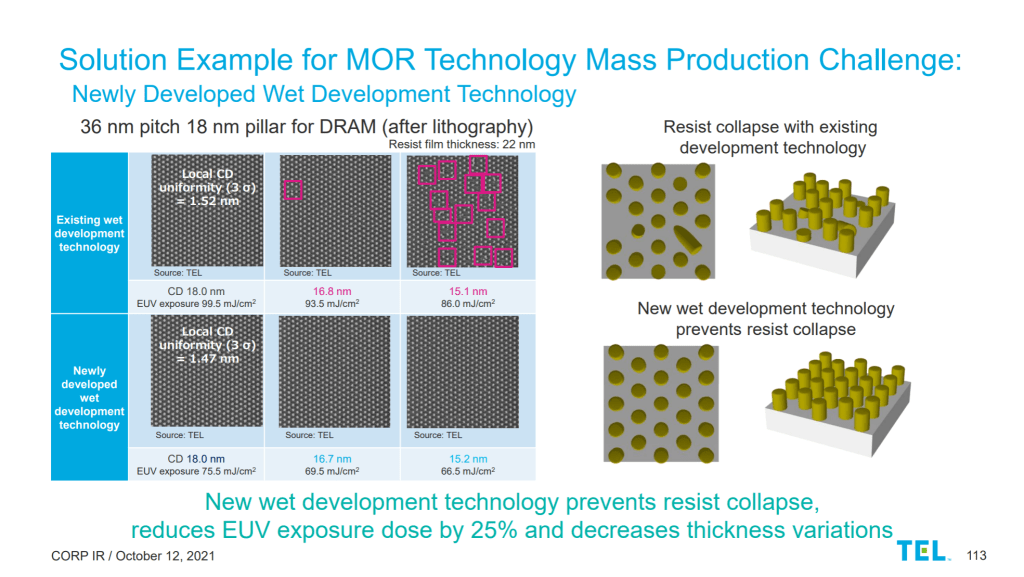 Solution Example for MOR Technology Mass Production Challenge:
Newly Developed Wet Development Technology

36 nm pitch 18 nm pillar for DRAM (after lithography)
Resist film thickness: 22 nm

| | | | |
|---|---|---|---|
| Existing wet development technology | Local CD uniformity (3 σ) = 1.52 nm Source: TEL | Source: TEL | Source: TEL |
| | CD 18.0 nm EUV exposure 99.5 mJ/cm$^2$ | 16.8 nm 93.5 mJ/cm$^2$ | 15.1 nm 86.0 mJ/cm$^2$ |
| Newly developed wet development technology | Local CD uniformity (3 σ) = 1.47 nm Source: TEL | Source: TEL | Source: TEL |
| | CD 18.0 nm EUV exposure 75.5 mJ/cm$^2$ | 16.7 nm 69.5 mJ/cm$^2$ | 15.2 nm 66.5 mJ/cm$^2$ |

Resist collapse with existing development technology

New wet development technology prevents resist collapse

New wet development technology prevents resist collapse, reduces EUV exposure dose by 25% and decreases thickness variations

CORP IR / October 12, 2021

TEL

113